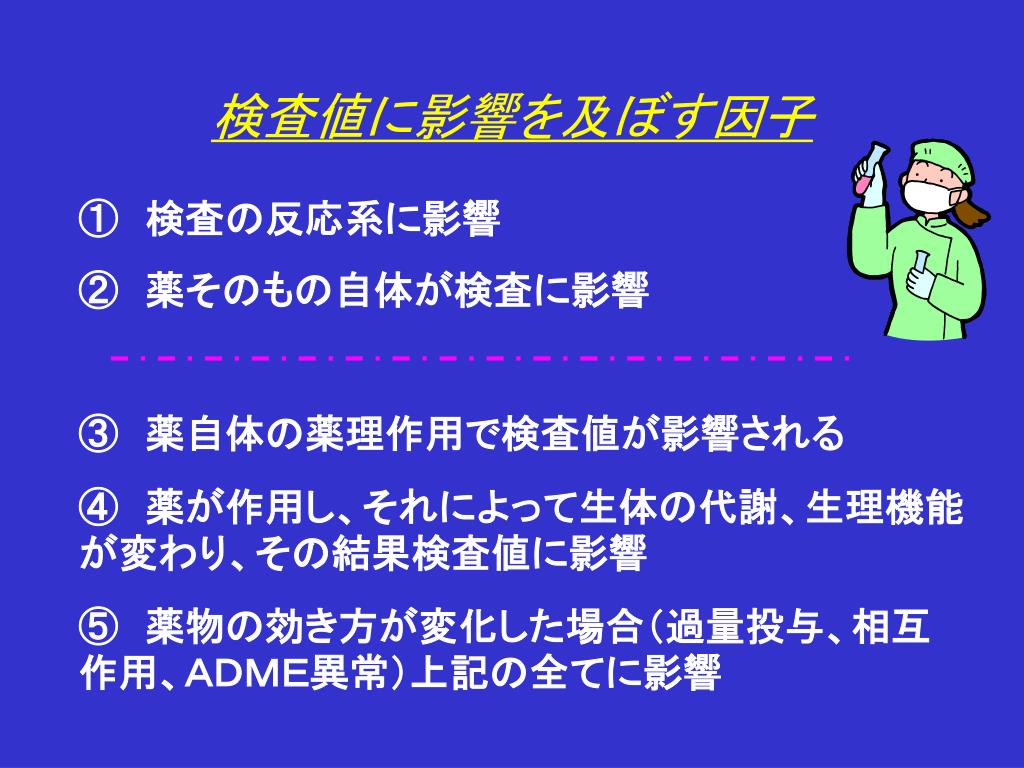 検査値に影響を及ぼす因子

① 検査の反応系に影響

② 薬そのもの自体が検査に影響

③ 薬自体の薬理作用で検査値が影響される

④ 薬が作用し、それによって生体の代謝、生理機能が変わり、その結果検査値に影響

⑤ 薬物の効き方が変化した場合（過量投与、相互作用、ADME異常）上記の全てに影響